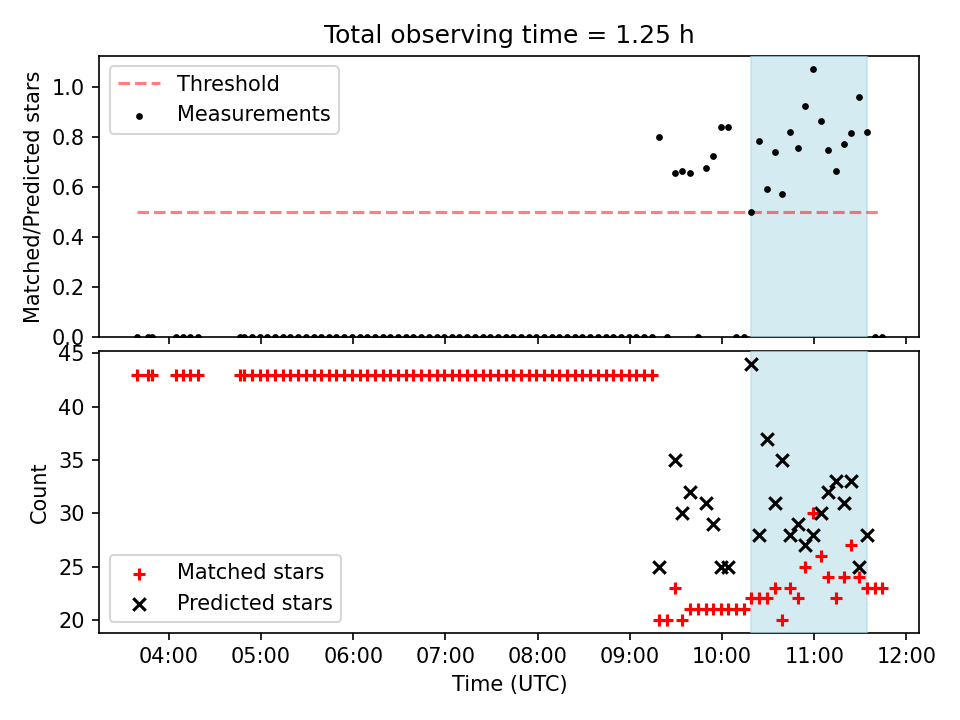 Total observing time = 1.25 h

Threshold
Measurements

Matched/Predicted stars

1.0
0.8
0.6
0.4
0.2
0.0

45
40
35
30
25
20

Count

Matched stars
Predicted stars

04:00 05:00 06:00 07:00 08:00 09:00 10:00 11:00 12:00

Time (UTC)